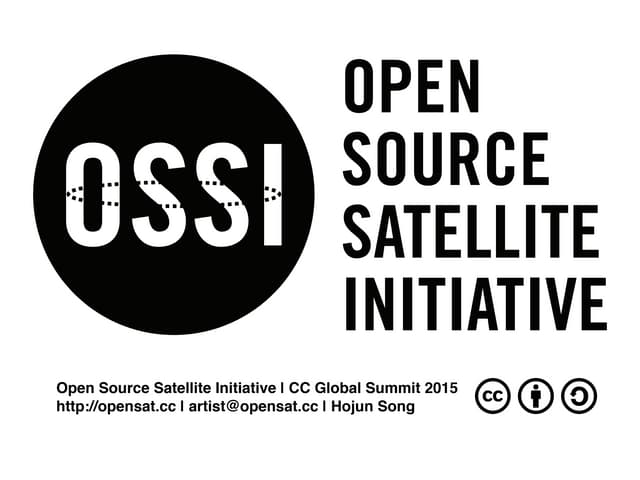 OSSI

OPEN SOURCE SATELLITE INITIATIVE

Open Source Satellite Initiative | CC Global Summit 2015
http://opensat.cc | artist@opensat.cc | Hojun Song

cc